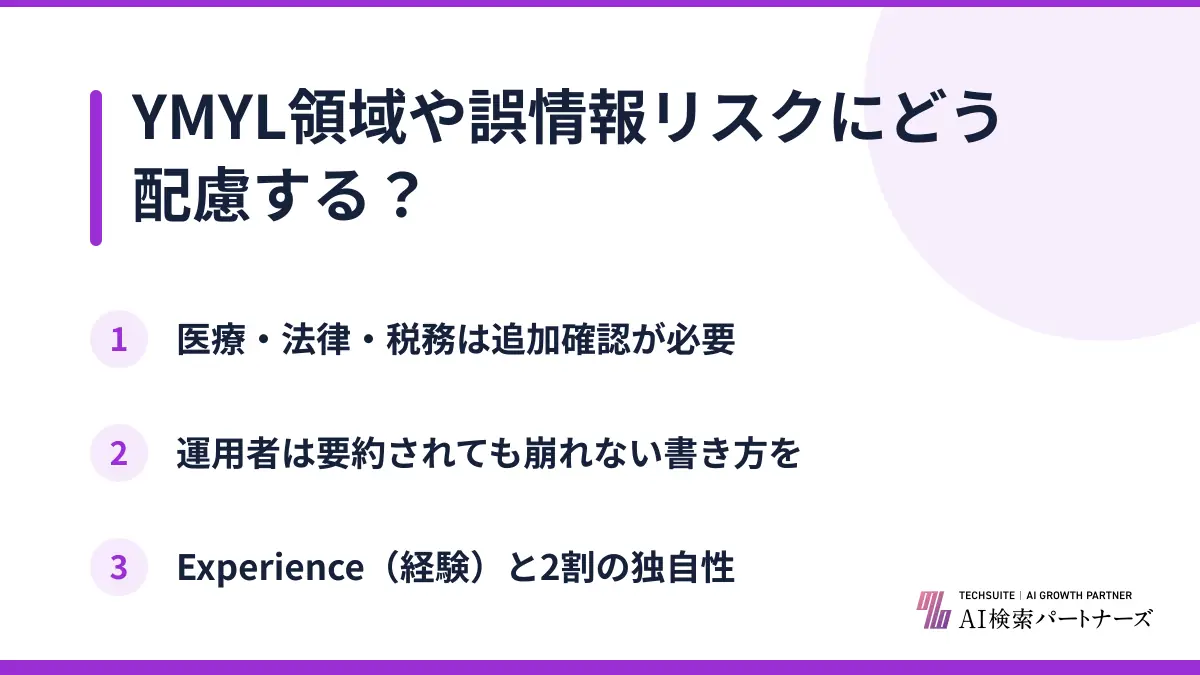 YMYL領域や誤情報リスクにどう配慮する？

1 医療・法律・税務は追加確認が必要

2 運用者は要約されても崩れない書き方を

3 Experience（経験）と2割の独自性

TECHSUITE | AI GROWTH PARTNER
AI検索パートナーズ